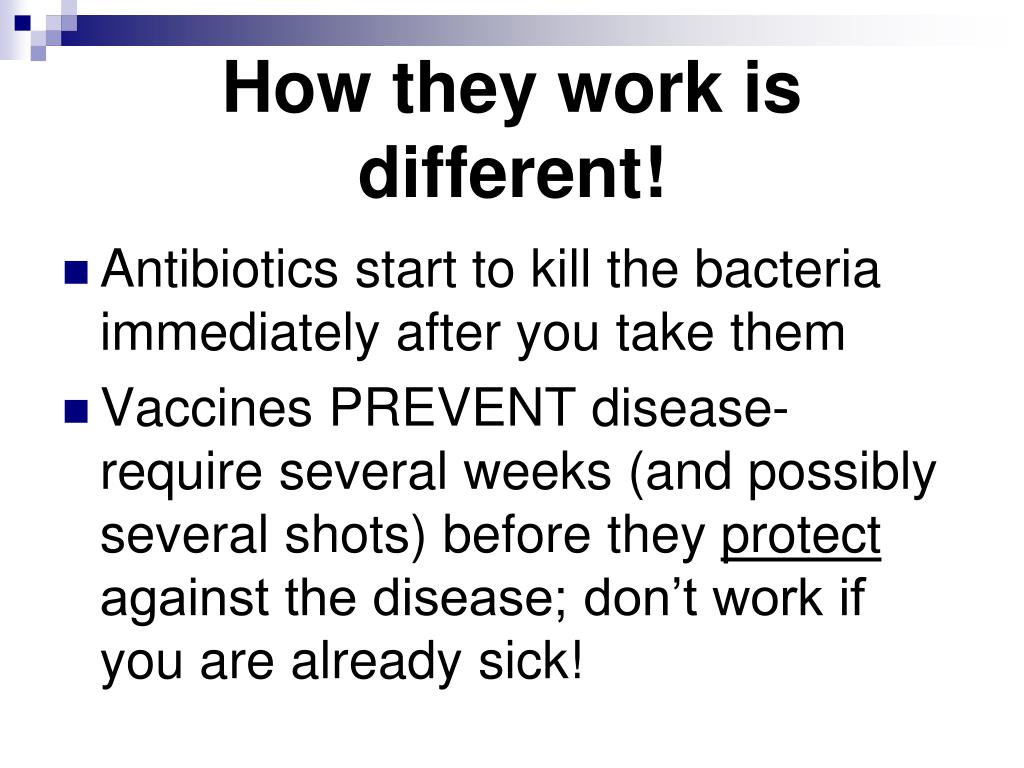 How they work is different!

Antibiotics start to kill the bacteria immediately after you take them

Vaccines PREVENT disease- require several weeks (and possibly several shots) before they protect against the disease; don’t work if you are already sick!